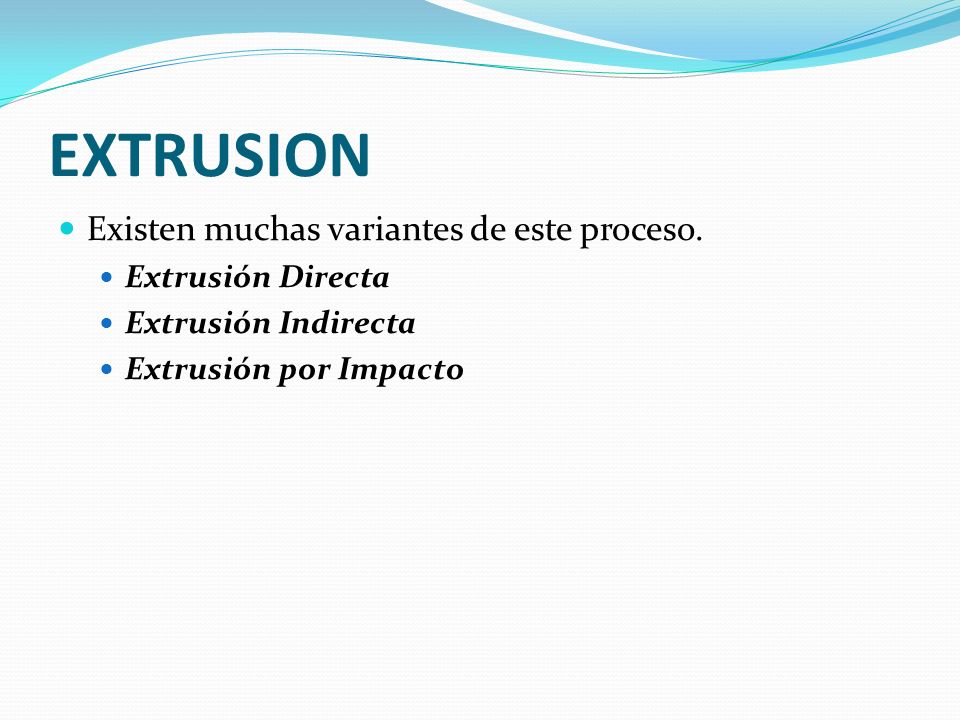 EXTRUSION

Existen muchas variantes de este proceso.

Extrusión Directa

Extrusión Indirecta

Extrusión por Impacto